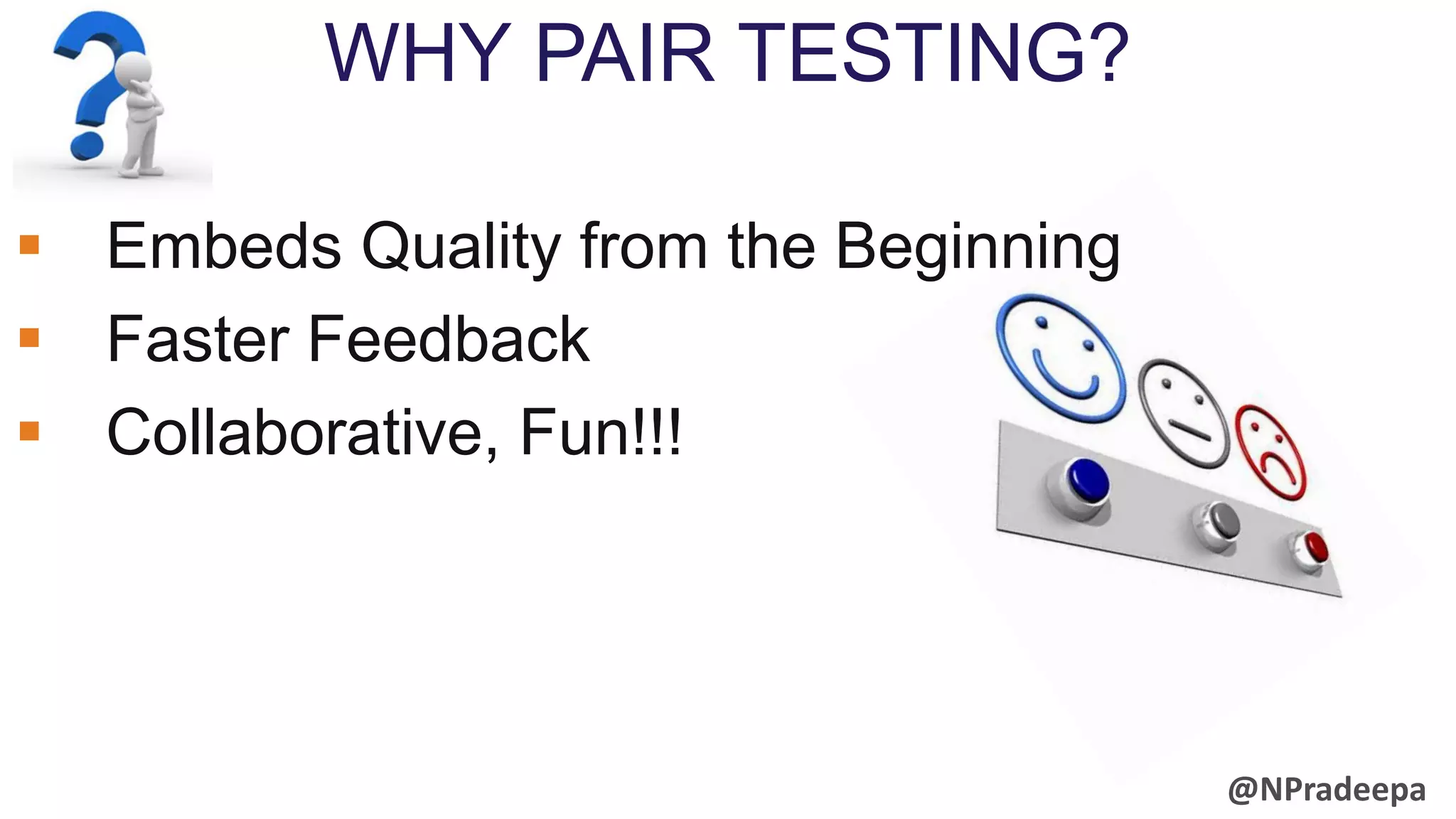 WHY PAIR TESTING?

- Embeds Quality from the Beginning
- Faster Feedback
- Collaborative, Fun!!!

@NPradeepa